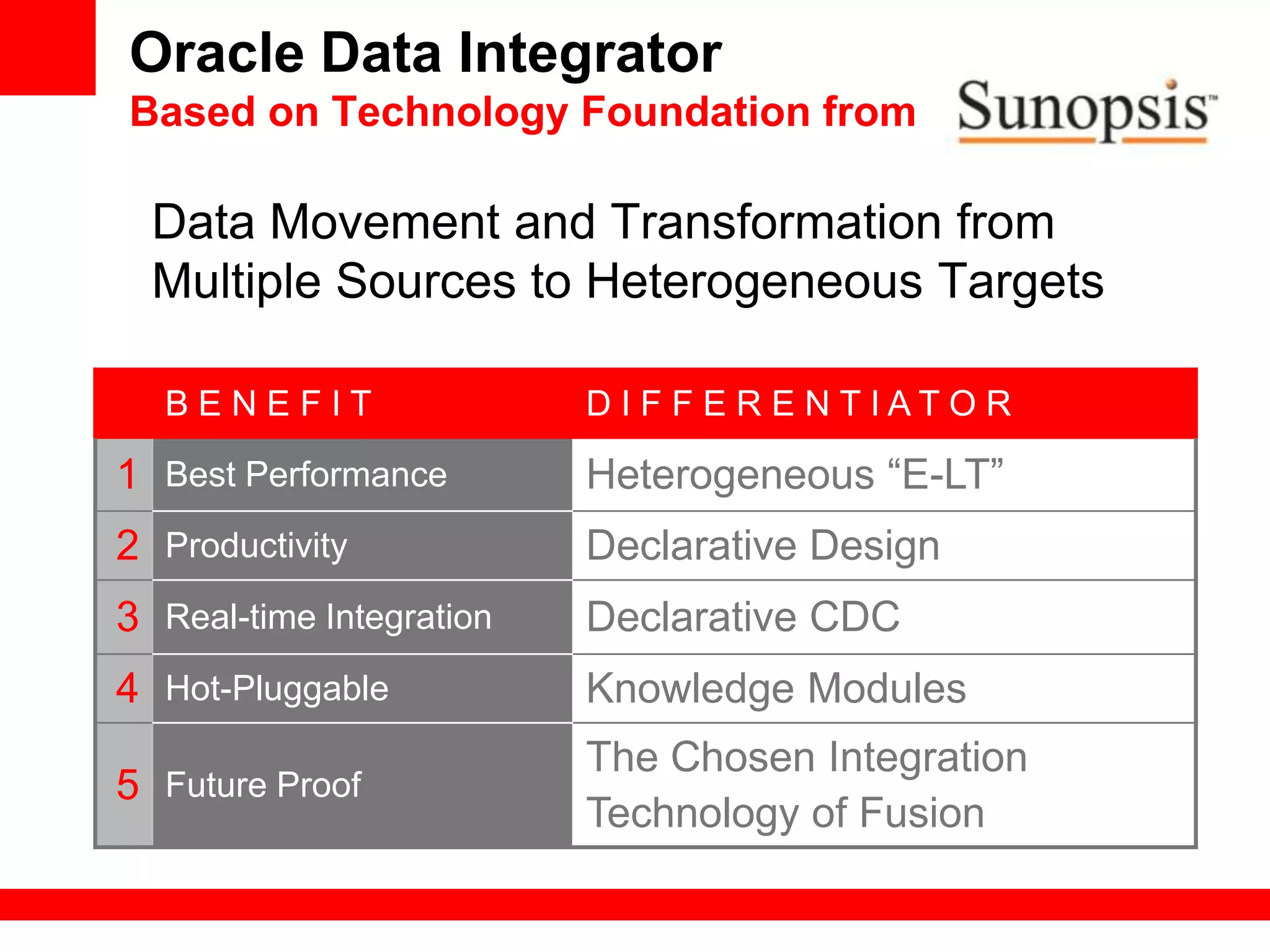 Oracle Data Integrator
Based on Technology Foundation from Sunopsis™

Data Movement and Transformation from Multiple Sources to Heterogeneous Targets

| | BENEFIT | DIFFERENTIATOR |
|---|---|---|
| 1 | Best Performance | Heterogeneous “E-LT” |
| 2 | Productivity | Declarative Design |
| 3 | Real-time Integration | Declarative CDC |
| 4 | Hot-Pluggable | Knowledge Modules |
| 5 | Future Proof | The Chosen Integration Technology of Fusion |